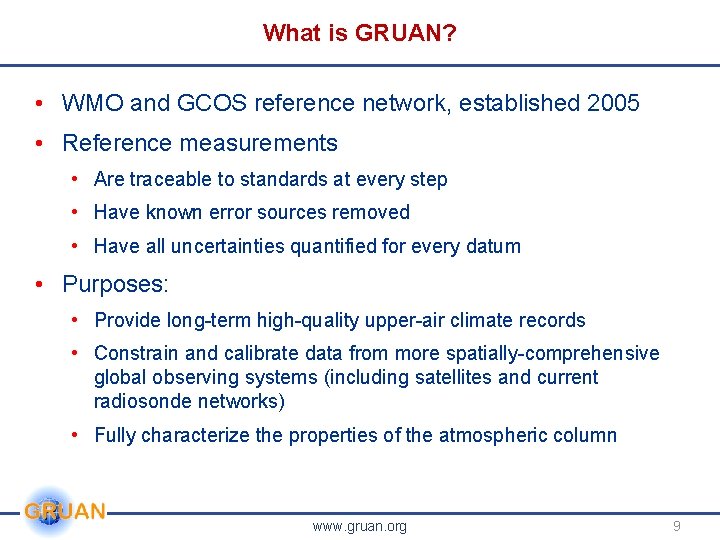 What is GRUAN?

• WMO and GCOS reference network, established 2005

• Reference measurements

• Are traceable to standards at every step

• Have known error sources removed

• Have all uncertainties quantified for every datum

• Purposes:

• Provide long-term high-quality upper-air climate records

• Constrain and calibrate data from more spatially-comprehensive global observing systems (including satellites and current radiosonde networks)

• Fully characterize the properties of the atmospheric column

GRUAN

www.gruan.org

9